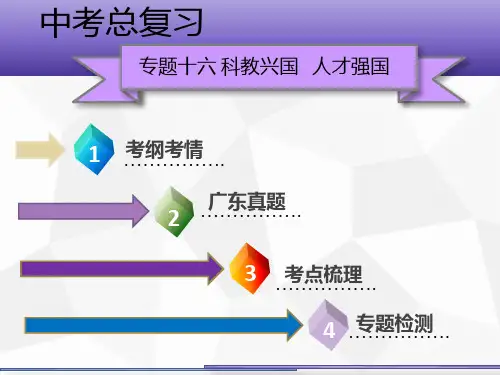 中考总复习

专题十六 科教兴国 人才强国

1 考纲考情

2 广东真题

3 考点梳理

4 专题检测